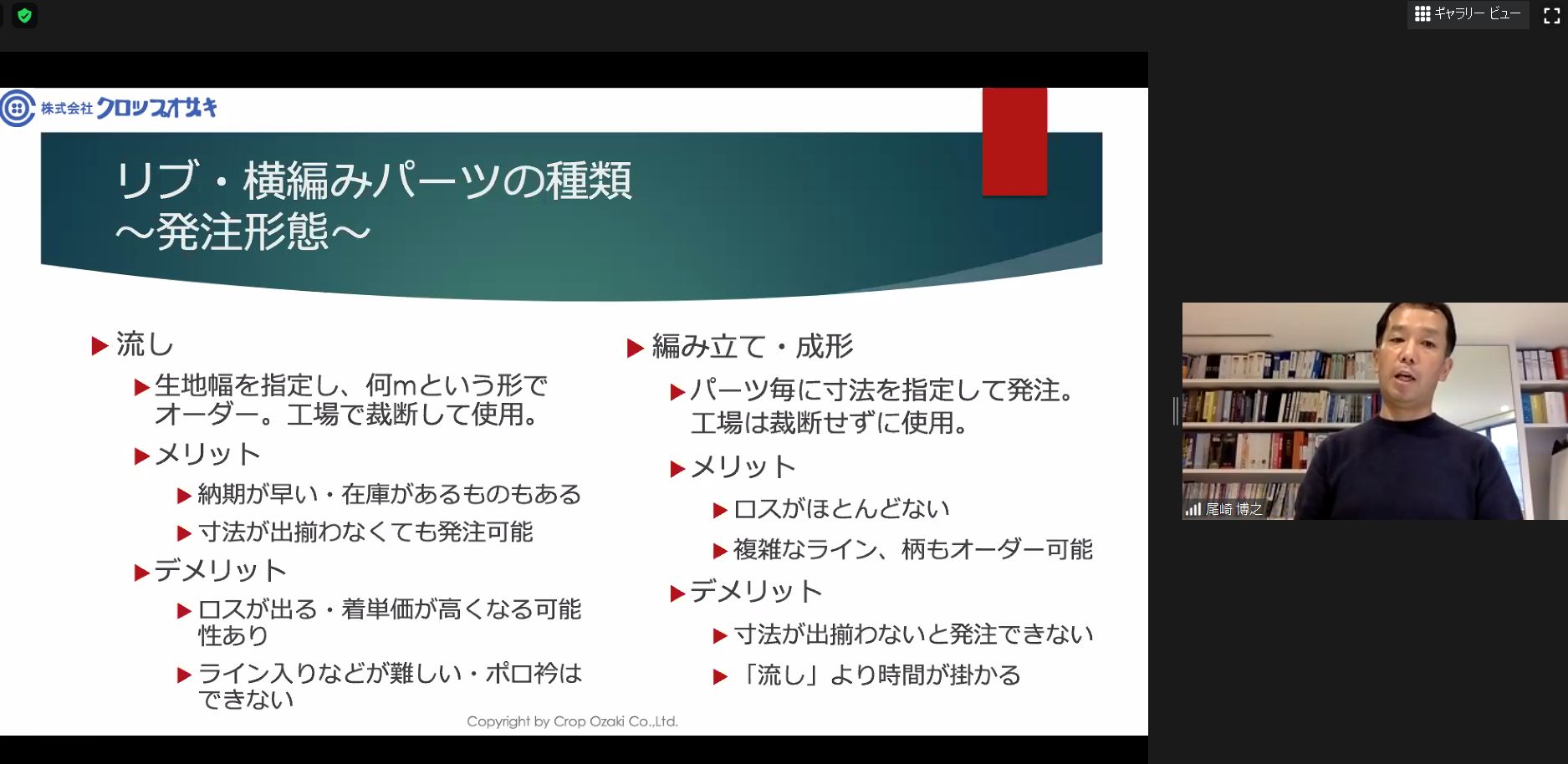 ギャラリー ビュー

株式会社 クロップオザキ

リブ・横編みパーツの種類
～発注形態～

▶ 流し
▶ 生地幅を指定し、何mという形でオーダー。工場で裁断して使用。
▶ メリット
▶ 納期が早い・在庫があるものもある
▶ 寸法が出揃わなくても発注可能
▶ デメリット
▶ ロスが出る・着単価が高くなる可能性あり
▶ ライン入りなどが難しい・ポロ衿はできない

▶ 編み立て・成形
▶ パーツ毎に寸法を指定して発注。工場は裁断せずに使用。
▶ メリット
▶ ロスがほとんどない
▶ 複雑なライン、柄もオーダー可能
▶ デメリット
▶ 寸法が出揃わないと発注できない
▶ 「流し」より時間が掛かる

Copyright by Crop Ozaki Co.,Ltd.

尾崎 博之